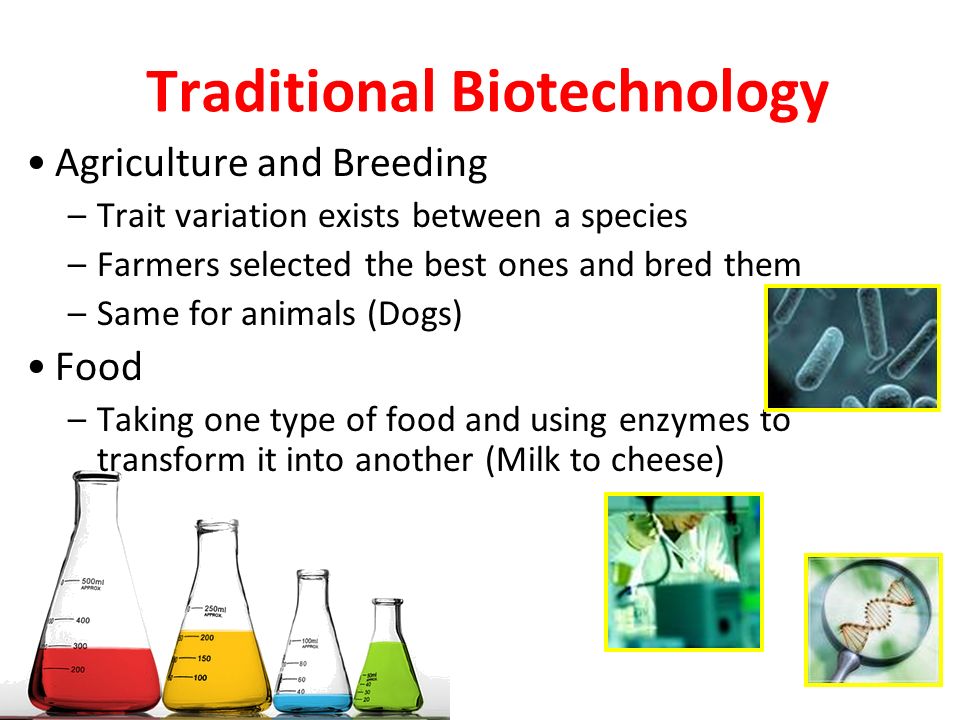 Traditional Biotechnology

• Agriculture and Breeding
– Trait variation exists between a species
– Farmers selected the best ones and bred them
– Same for animals (Dogs)

• Food
– Taking one type of food and using enzymes to transform it into another (Milk to cheese)

500ml APPROX 400 300 200

250ml APPROX 200 150 100

100ml APPROX 80 60 40

50ml 40 30 20